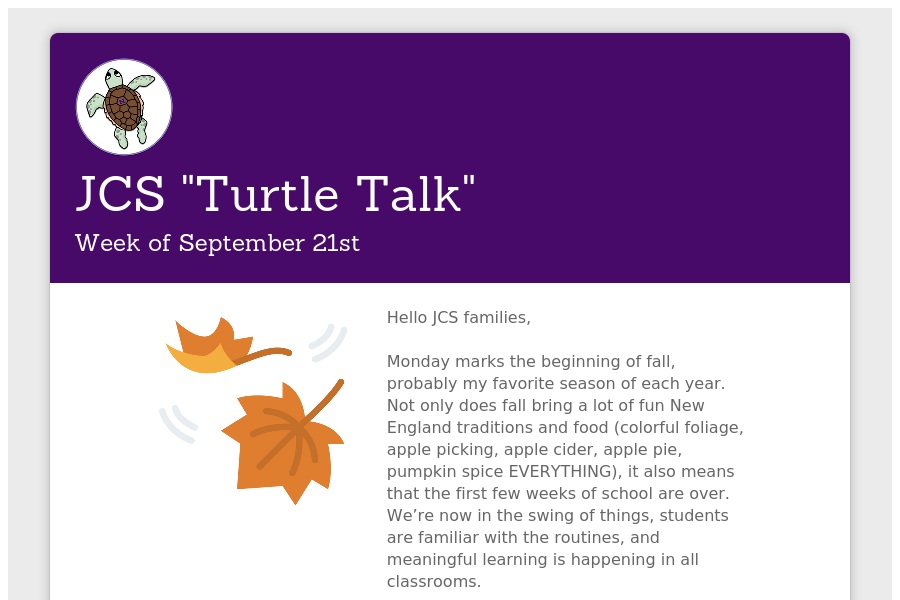 JCS "Turtle Talk"

Week of September 21st

Hello JCS families,

Monday marks the beginning of fall, probably my favorite season of each year. Not only does fall bring a lot of fun New England traditions and food (colorful foliage, apple picking, apple cider, apple pie, pumpkin spice EVERYTHING), it also means that the first few weeks of school are over. We’re now in the swing of things, students are familiar with the routines, and meaningful learning is happening in all classrooms.